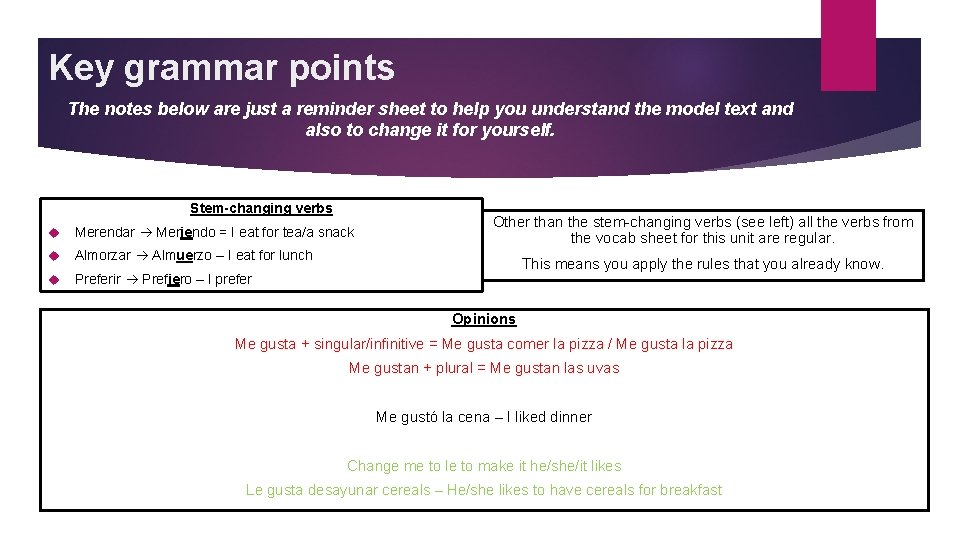 Key grammar points

The notes below are just a reminder sheet to help you understand the model text and also to change it for yourself.

Stem-changing verbs

Merendar → Meriendo = I eat for tea/a snack

Almorzar → Almuerzo – I eat for lunch

Preferir → Prefiero – I prefer

Other than the stem-changing verbs (see left) all the verbs from the vocab sheet for this unit are regular.

This means you apply the rules that you already know.

Opinions

Me gusta + singular/infinitive = Me gusta comer la pizza / Me gusta la pizza

Me gustan + plural = Me gustan las uvas

Me gustó la cena – I liked dinner

Change me to le to make it he/she/it likes

Le gusta desayunar cereals – He/she likes to have cereals for breakfast